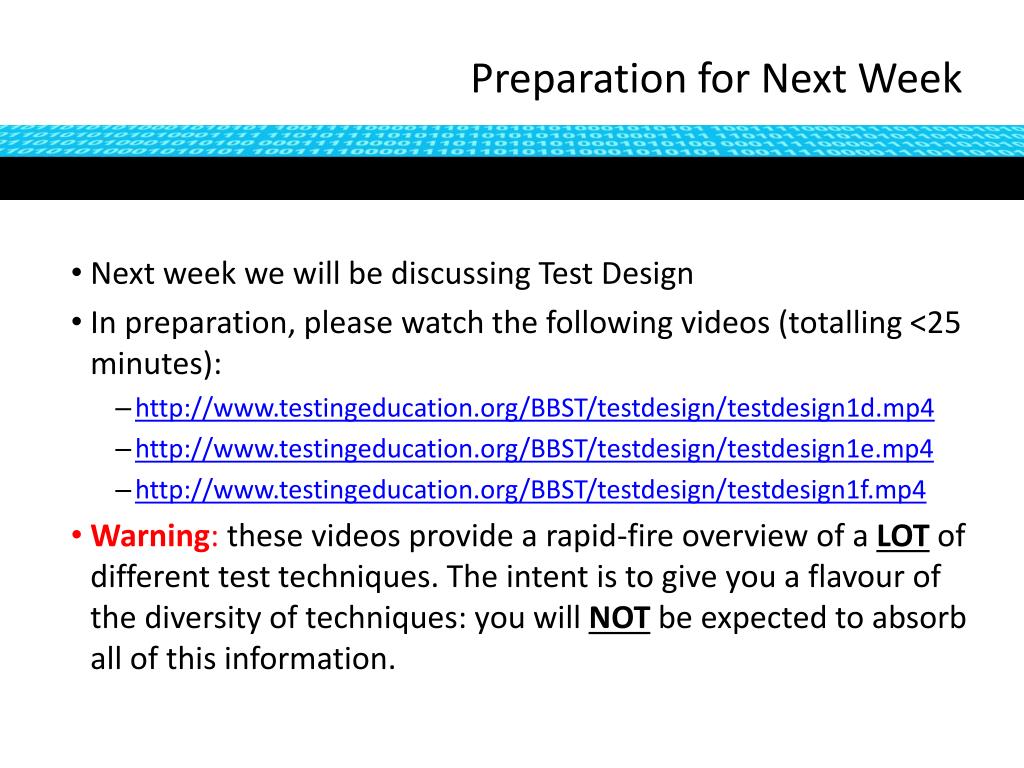 Preparation for Next Week

• Next week we will be discussing Test Design
• In preparation, please watch the following videos (totalling <25 minutes):
– http://www.testingeducation.org/BBST/testdesign/testdesign1d.mp4
– http://www.testingeducation.org/BBST/testdesign/testdesign1e.mp4
– http://www.testingeducation.org/BBST/testdesign/testdesign1f.mp4
• Warning: these videos provide a rapid-fire overview of a LOT of different test techniques. The intent is to give you a flavour of the diversity of techniques: you will NOT be expected to absorb all of this information.